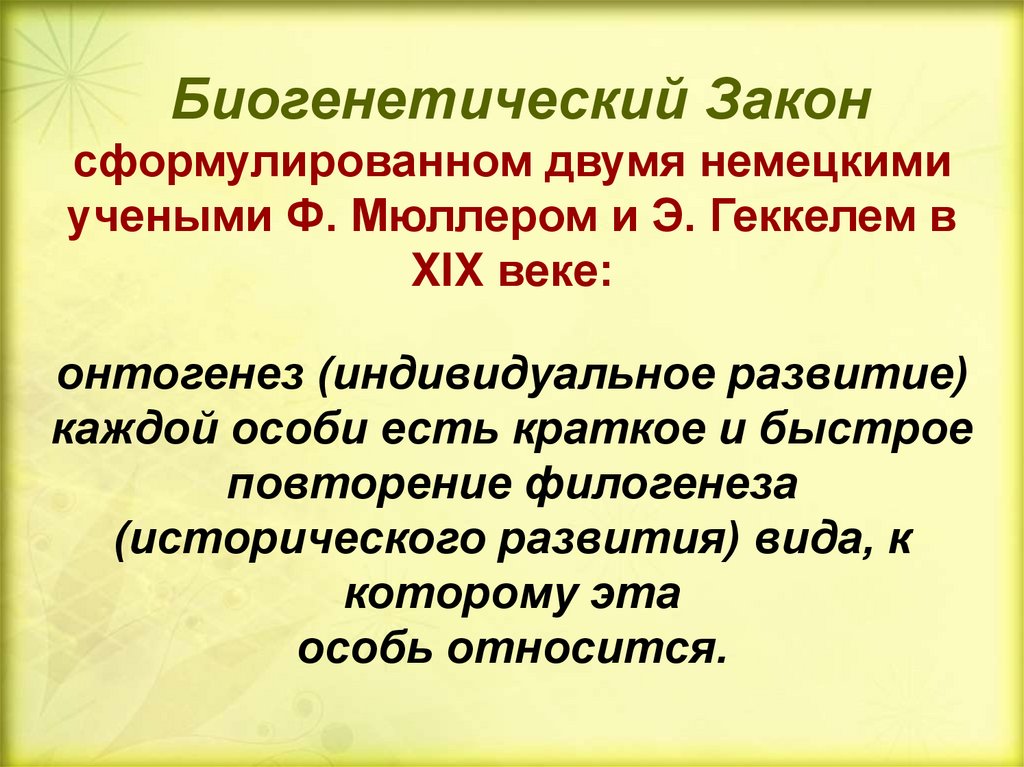 Биогенетический Закон
сформулированном двумя немецкими учеными Ф. Мюллером и Э. Геккелем в XIX веке:

онтогенез (индивидуальное развитие) каждой особи есть краткое и быстрое повторение филогенеза (исторического развития) вида, к которому эта особь относится.